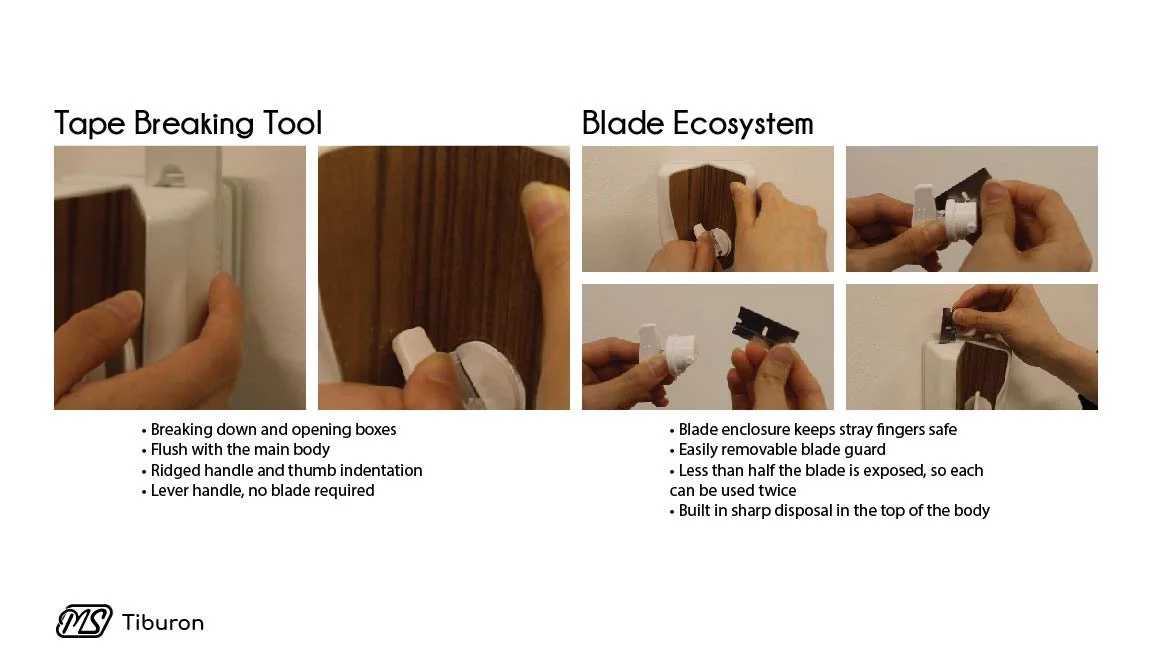 Tape Breaking Tool

• Breaking down and opening boxes
• Flush with the main body
• Ridged handle and thumb indentation
• Lever handle, no blade required

Blade Ecosystem

• Blade enclosure keeps stray fingers safe
• Easily removable blade guard
• Less than half the blade is exposed, so each can be used twice
• Built in sharp disposal in the top of the body

MS Tiburon